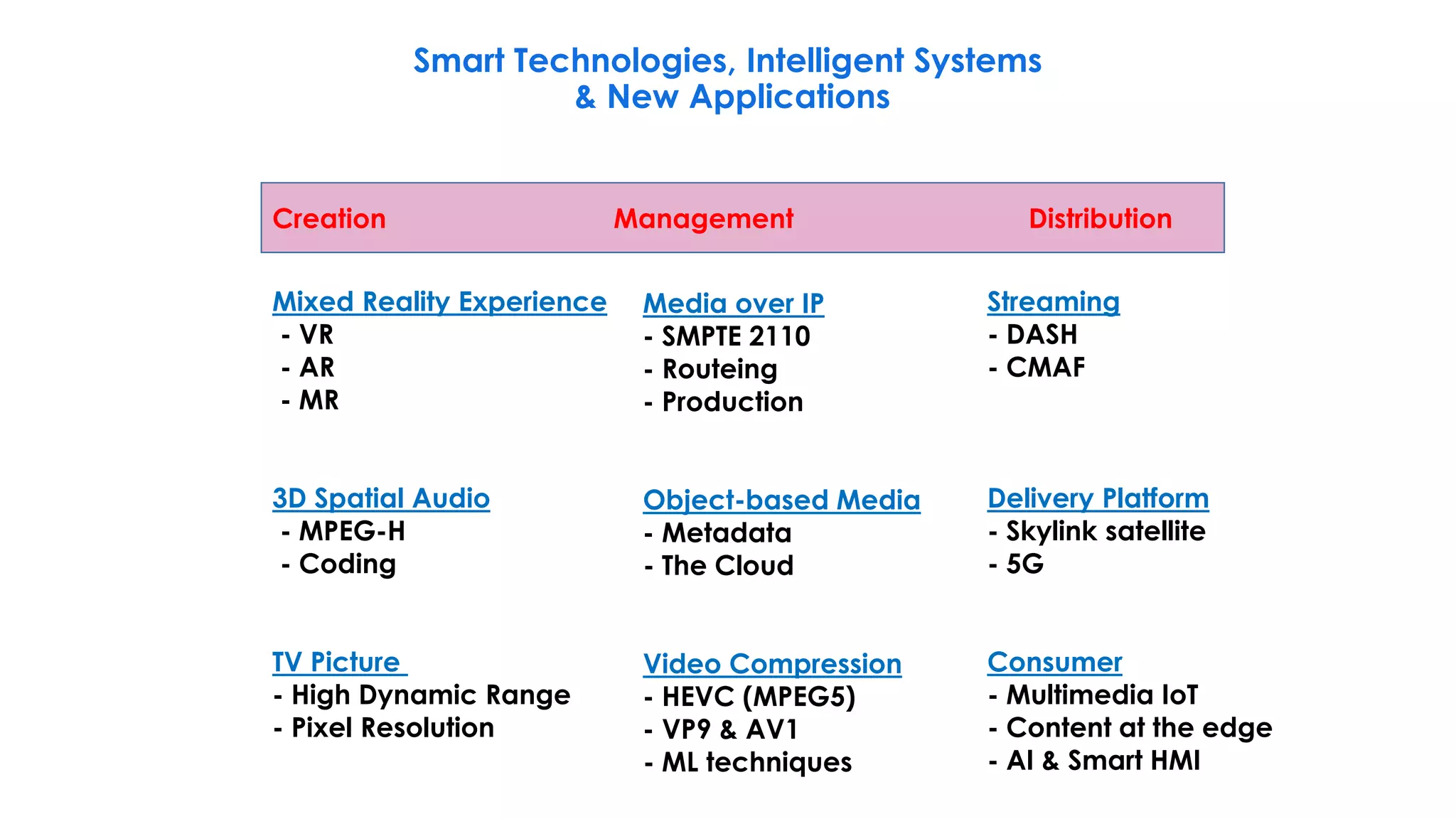 Smart Technologies, Intelligent Systems
& New Applications

Creation

Mixed Reality Experience
- VR
- AR
- MR

3D Spatial Audio
- MPEG-H
- Coding

TV Picture
- High Dynamic Range
- Pixel Resolution

Management

Media over IP
- SMPTE 2110
- Routeing
- Production

Object-based Media
- Metadata
- The Cloud

Video Compression
- HEVC (MPEG5)
- VP9 & AV1
- ML techniques

Distribution

Streaming
- DASH
- CMAF

Delivery Platform
- Skylink satellite
- 5G

Consumer
- Multimedia IoT
- Content at the edge
- AI & Smart HMI